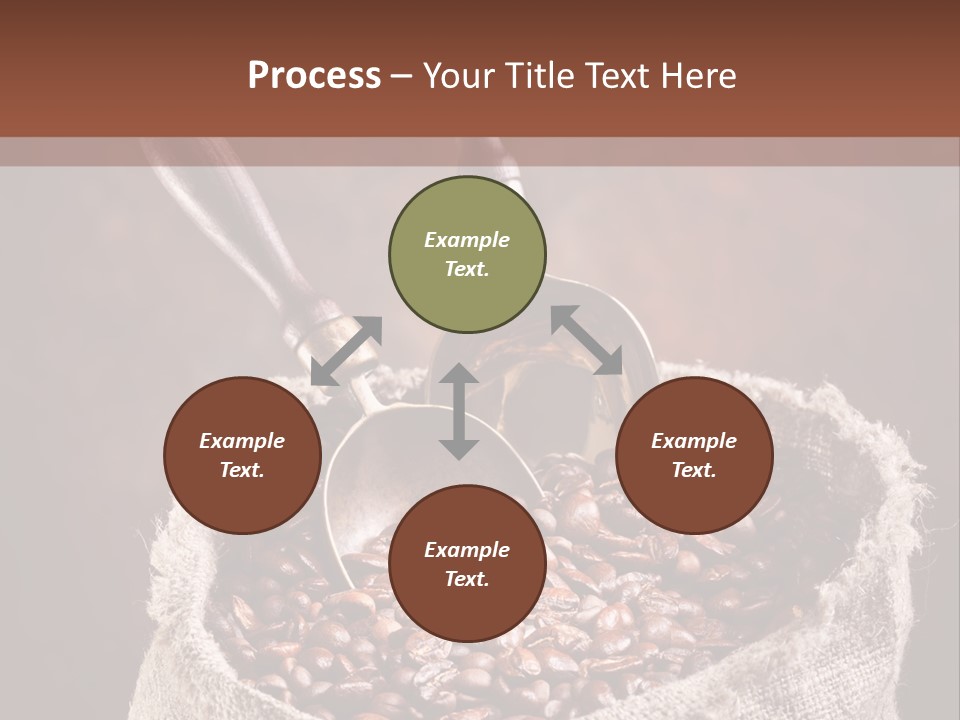 Process – Your Title Text Here

Example Text.

Example Text.

Example Text.

Example Text.